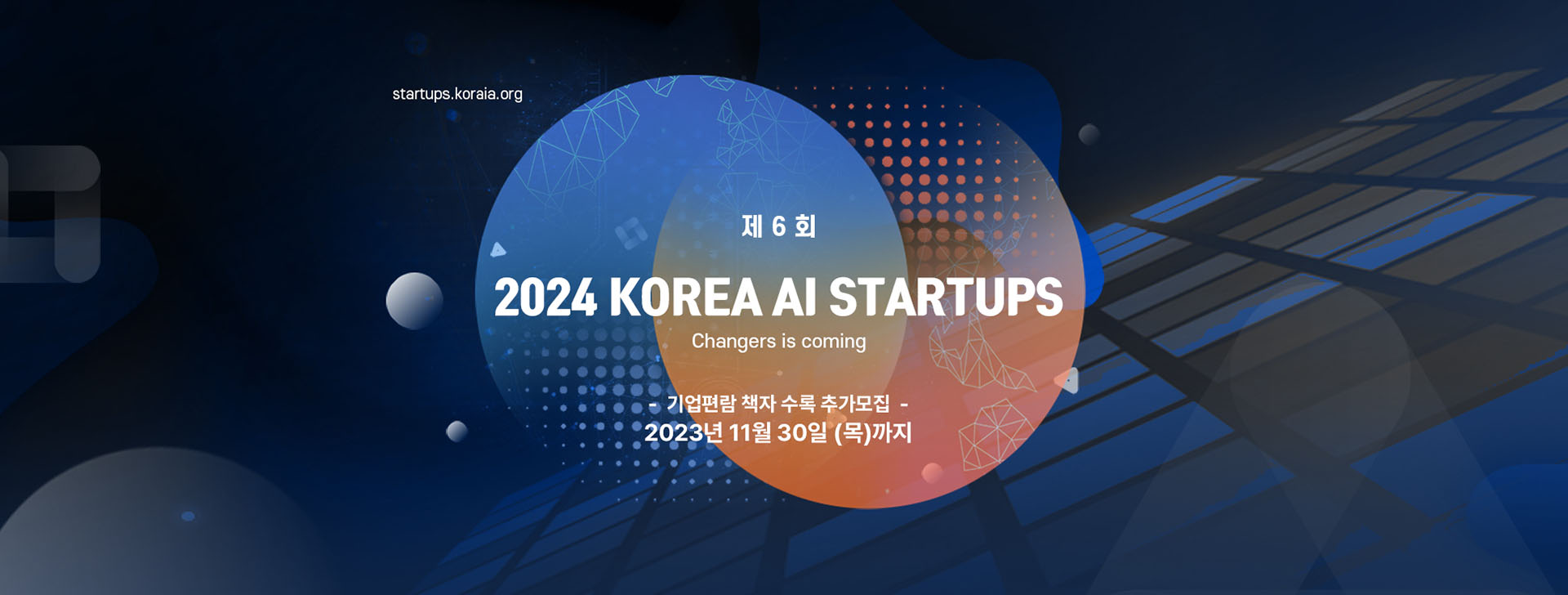 startups.koraia.org

제 6 회

2024 KOREA AI STARTUPS

Changers is coming

- 기업편람 책자 수록 추가모집 -

2023년 11월 30일 (목)까지